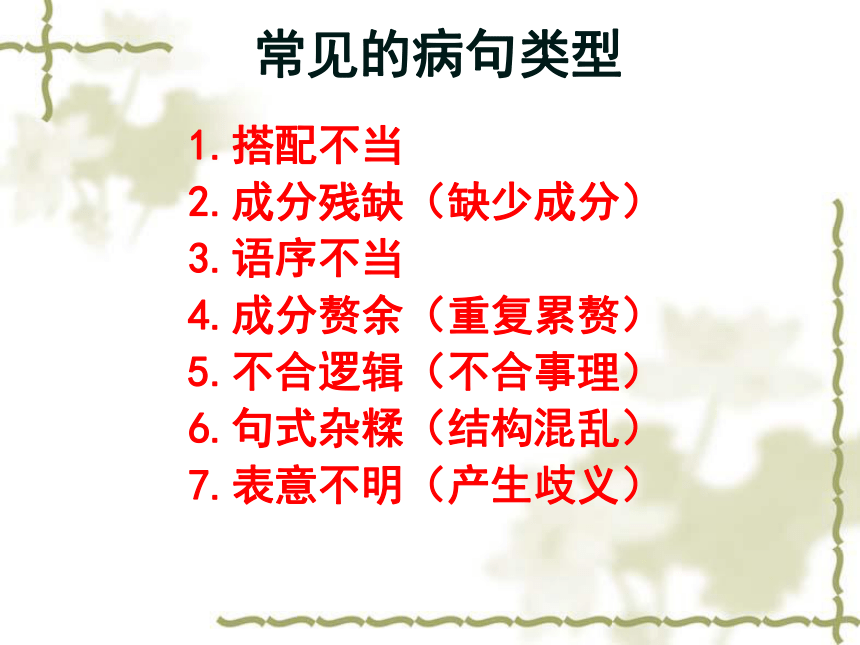 常见的病句类型

1. 搭配不当
2. 成分残缺（缺少成分）
3. 语序不当
4. 成分赘余（重复累赘）
5. 不合逻辑（不合事理）
6. 句式杂糅（结构混乱）
7. 表意不明（产生歧义）